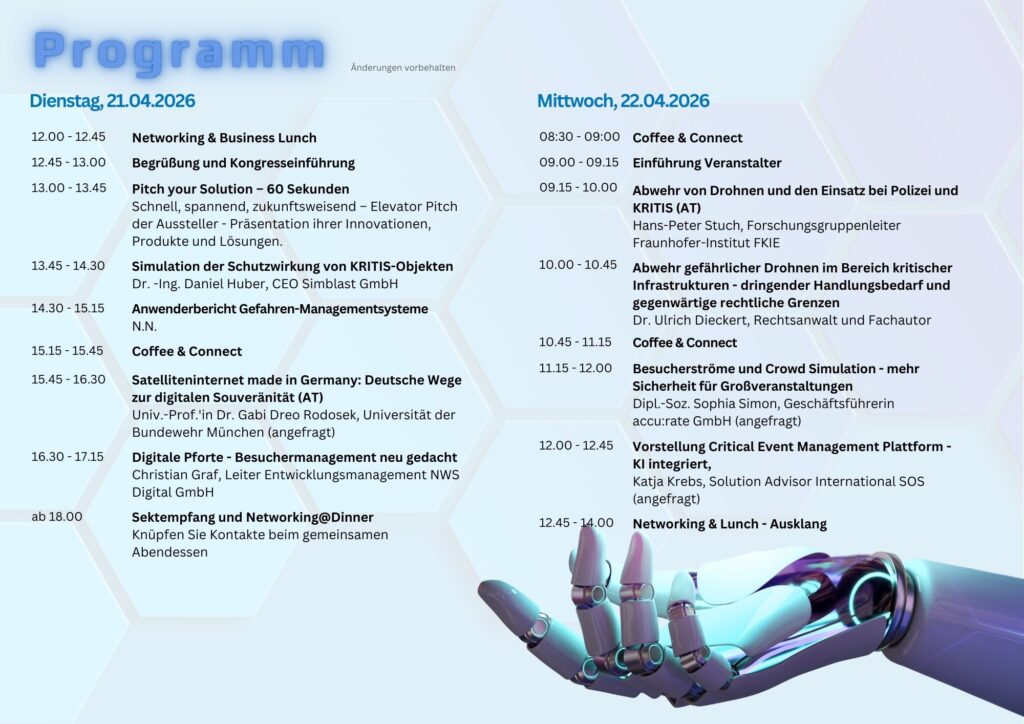 Programm

Änderungen vorbehalten

Dienstag, 21.04.2026

12.00 - 12.45 Networking & Business Lunch

12.45 - 13.00 Begrüßung und Kongresseinführung

13.00 - 13.45 Pitch your Solution – 60 Sekunden
Schnell, spannend, zukunftsweisend – Elevator Pitch der Aussteller - Präsentation ihrer Innovationen, Produkte und Lösungen.

13.45 - 14.30 Simulation der Schutzwirkung von KRITIS-Objekten
Dr. -Ing. Daniel Huber, CEO Simblast GmbH

14.30 - 15.15 Anwenderbericht Gefahren-Managementsysteme
N.N.

15.15 - 15.45 Coffee & Connect

15.45 - 16.30 Satelliteninternet made in Germany: Deutsche Wege zur digitalen Souveränität (AT)
Univ.-Prof.'in Dr. Gabi Dreo Rodosek, Universität der Bundewehr München (angefragt)

16.30 - 17.15 Digitale Pforte - Besuchermanagement neu gedacht
Christian Graf, Leiter Entwicklungsmanagement NWS Digital GmbH

ab 18.00 Sektempfang und Networking@Dinner
Knüpfen Sie Kontakte beim gemeinsamen Abendessen

Mittwoch, 22.04.2026

08:30 - 09:00 Coffee & Connect

09.00 - 09.15 Einführung Veranstalter

09.15 - 10.00 Abwehr von Drohnen und den Einsatz bei Polizei und KRITIS (AT)
Hans-Peter Stuch, Forschungsgruppenleiter Fraunhofer-Institut FKIE

10.00 - 10.45 Abwehr gefährlicher Drohnen im Bereich kritischer Infrastrukturen - dringender Handlungsbedarf und gegenwärtige rechtliche Grenzen
Dr. Ulrich Dieckert, Rechtsanwalt und Fachautor

10.45 - 11.15 Coffee & Connect

11.15 - 12.00 Besucherströme und Crowd Simulation - mehr Sicherheit für Großveranstaltungen
Dipl.-Soz. Sophia Simon, Geschäftsführerin accu:rate GmbH (angefragt)

12.00 - 12.45 Vorstellung Critical Event Management Plattform - KI integriert,
Katja Krebs, Solution Advisor International SOS (angefragt)

12.45 - 14.00 Networking & Lunch - Ausklang